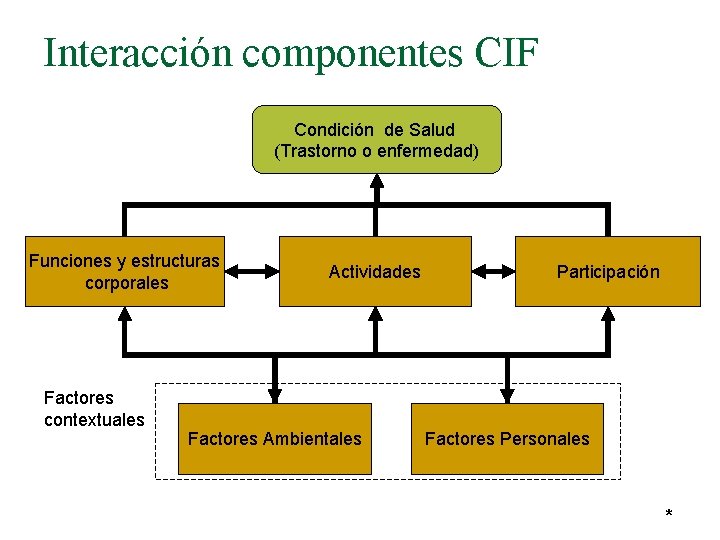 Interacción componentes CIF

Condición de Salud
(Trastorno o enfermedad)

Funciones y estructuras corporales

Actividades

Participación

Factores contextuales

Factores Ambientales

Factores Personales

*